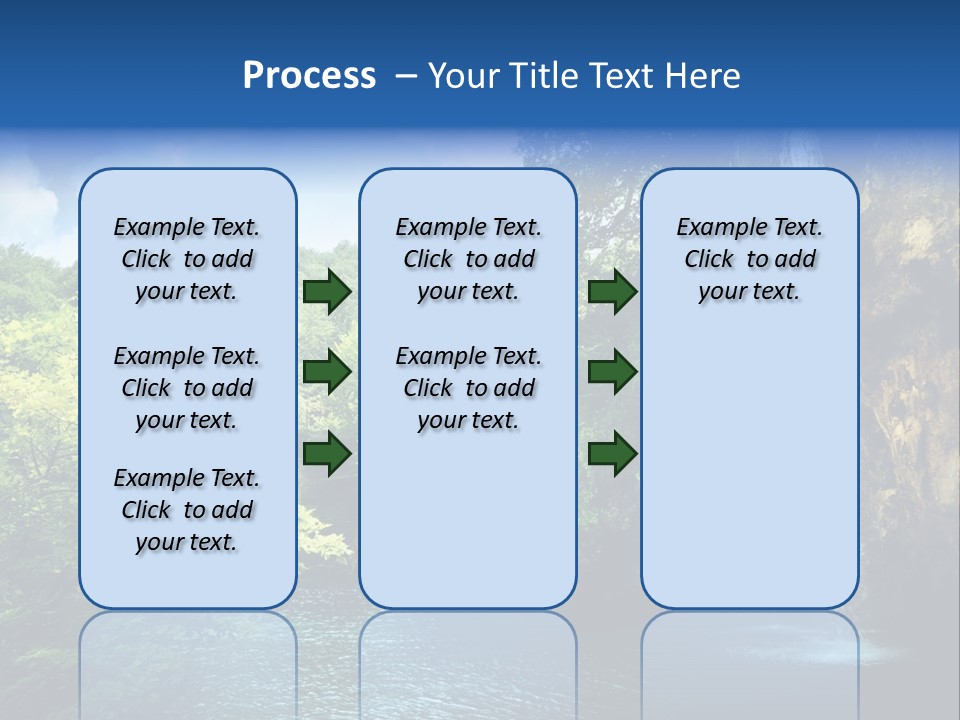 Process – Your Title Text Here

Example Text. Click to add your text.

Example Text. Click to add your text.

Example Text. Click to add your text.

Example Text. Click to add your text.

Example Text. Click to add your text.

Example Text. Click to add your text.